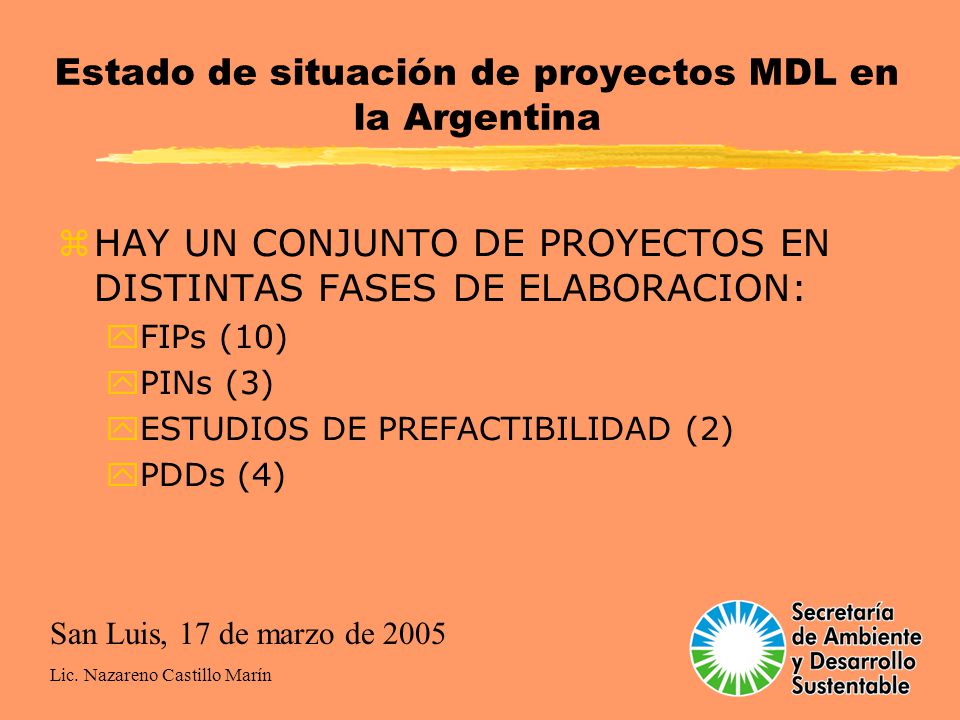 Estado de situación de proyectos MDL en la Argentina

HAY UN CONJUNTO DE PROYECTOS EN DISTINTAS FASES DE ELABORACION:

FIPs (10)

PINs (3)

ESTUDIOS DE PREFACTIBILIDAD (2)

PDDs (4)

San Luis, 17 de marzo de 2005

Lic. Nazareno Castillo Marín

Secretaría de Ambiente y Desarrollo Sustentable